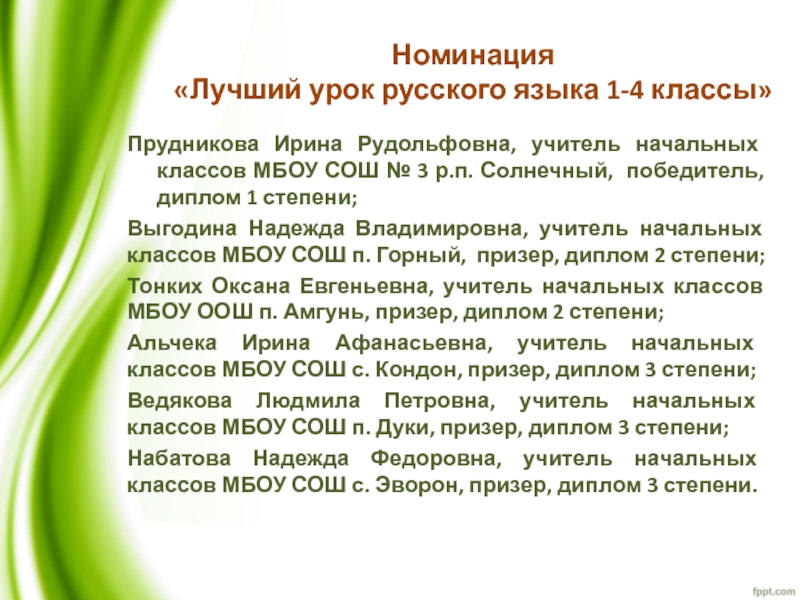 Номинация
«Лучший урок русского языка 1-4 классы»

Прудникова Ирина Рудольфовна, учитель начальных классов МБОУ СОШ № 3 р.п. Солнечный, победитель, диплом 1 степени;

Выгодина Надежда Владимировна, учитель начальных классов МБОУ СОШ п. Горный, призер, диплом 2 степени;

Тонких Оксана Евгеньевна, учитель начальных классов МБОУ ООШ п. Амгунь, призер, диплом 2 степени;

Альчека Ирина Афанасьевна, учитель начальных классов МБОУ СОШ с. Кондон, призер, диплом 3 степени;

Ведякова Людмила Петровна, учитель начальных классов МБОУ СОШ п. Дуки, призер, диплом 3 степени;

Набатова Надежда Федоровна, учитель начальных классов МБОУ СОШ с. Эворон, призер, диплом 3 степени.

fppt.com